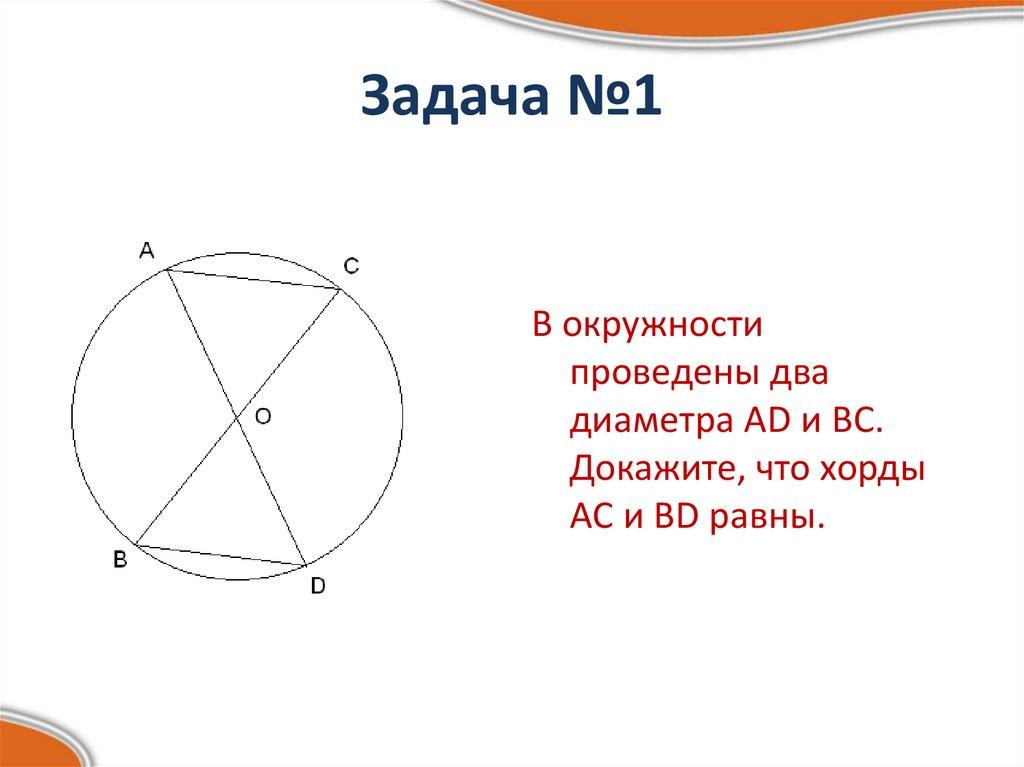 Задача №1

A
C
O
B
D

В окружности проведены два диаметра AD и BC. Докажите, что хорды AC и BD равны.